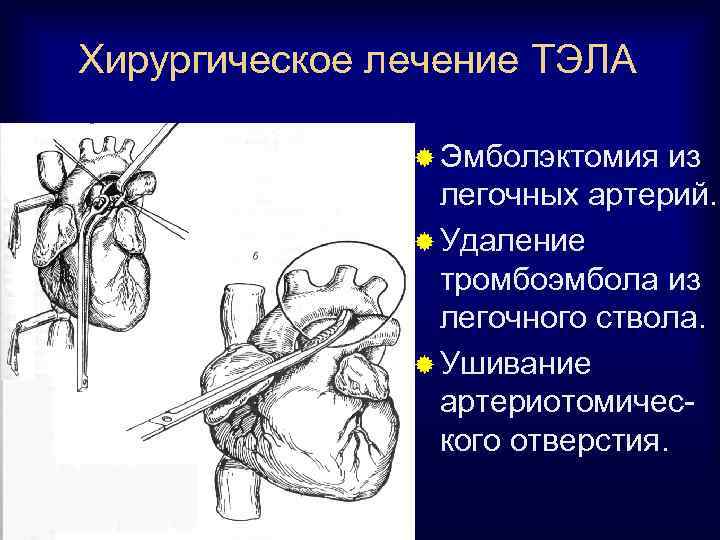 Хирургическое лечение ТЭЛА

б

Эмболэктомия из легочных артерий.

Удаление тромбоэмбола из легочного ствола.

Ушивание артериотомического отверстия.